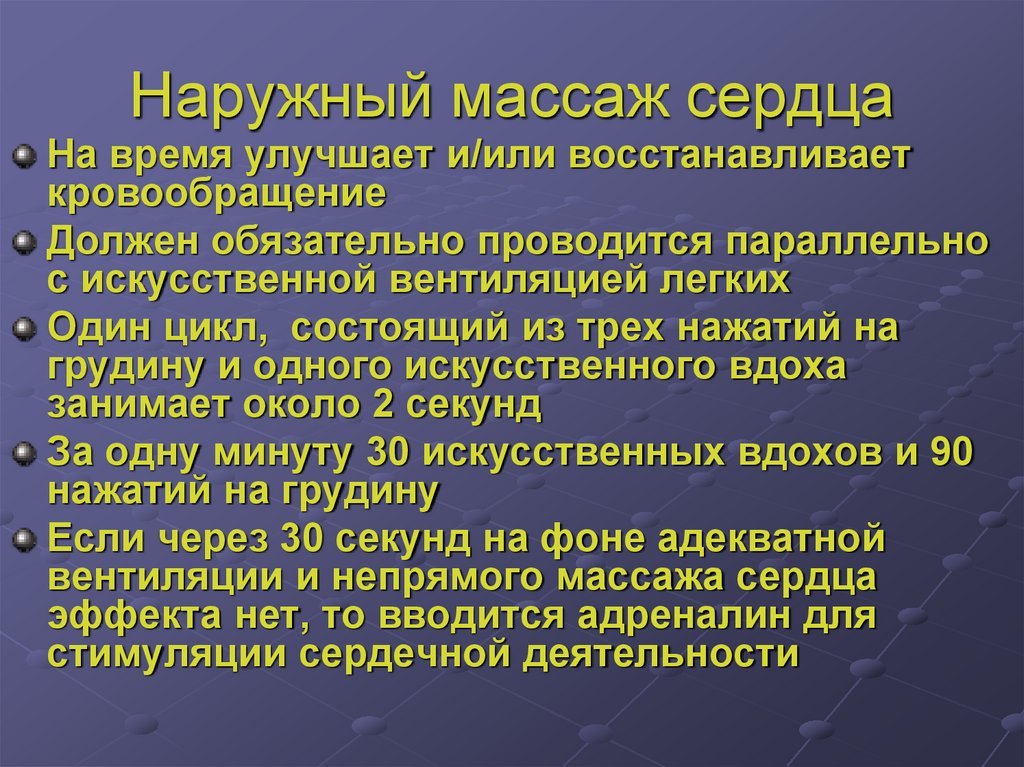 Наружный массаж сердца

На время улучшает и/или восстанавливает кровообращение

Должен обязательно проводится параллельно с искусственной вентиляцией легких

Один цикл, состоящий из трех нажатий на грудину и одного искусственного вдоха занимает около 2 секунд

За одну минуту 30 искусственных вдохов и 90 нажатий на грудину

Если через 30 секунд на фоне адекватной вентиляции и непрямого массажа сердца эффекта нет, то вводится адреналин для стимуляции сердечной деятельности